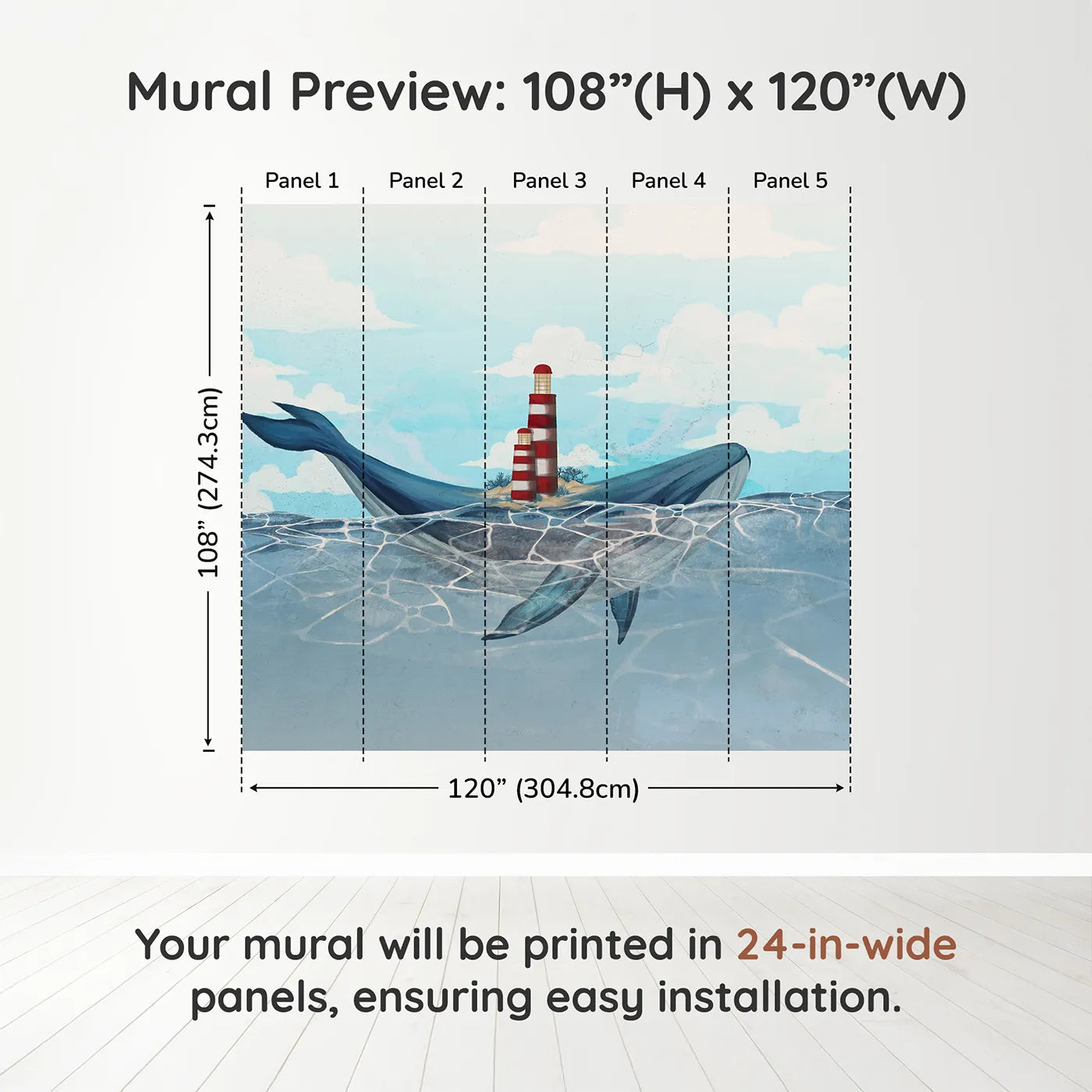 Mural Preview: 108”(H) x 120”(W)

Panel 1
Panel 2
Panel 3
Panel 4
Panel 5

108” (274.3cm)

120” (304.8cm)

Your mural will be printed in 24-in-wide panels, ensuring easy installation.